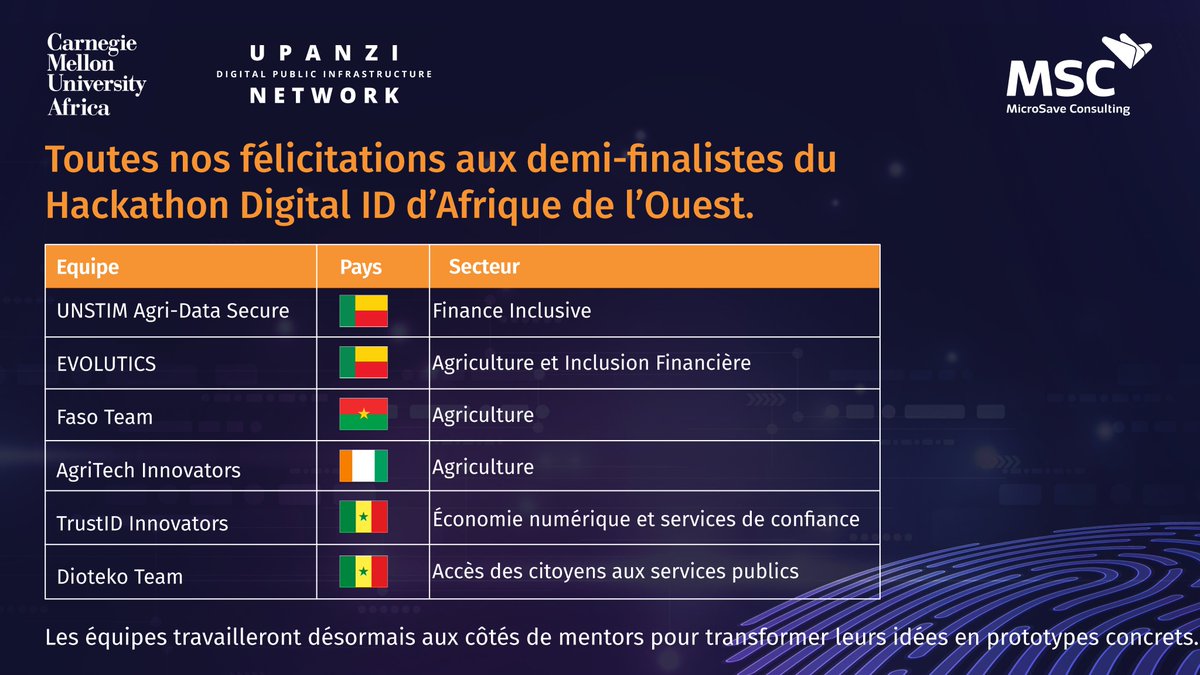 Carnegie Mellon University Africa

UPANZI
DIGITAL PUBLIC INFRASTRUCTURE
NETWORK

MSC
MicroSave Consulting

Toutes nos félicitations aux demi-finalistes du Hackathon Digital ID d'Afrique de l'Ouest.

| Equipe | Pays | Secteur |
|---|---|---|
| UNSTIM Agri-Data Secure | | Finance Inclusive |
| EVOLUTICS | | Agriculture et Inclusion Financière |
| Faso Team | | Agriculture |
| AgriTech Innovators | | Agriculture |
| TrustID Innovators | | Économie numérique et services de confiance |
| Dioteko Team | | Accès des citoyens aux services publics |

Les équipes travailleront désormais aux côtés de mentors pour transformer leurs idées en prototypes concrets.